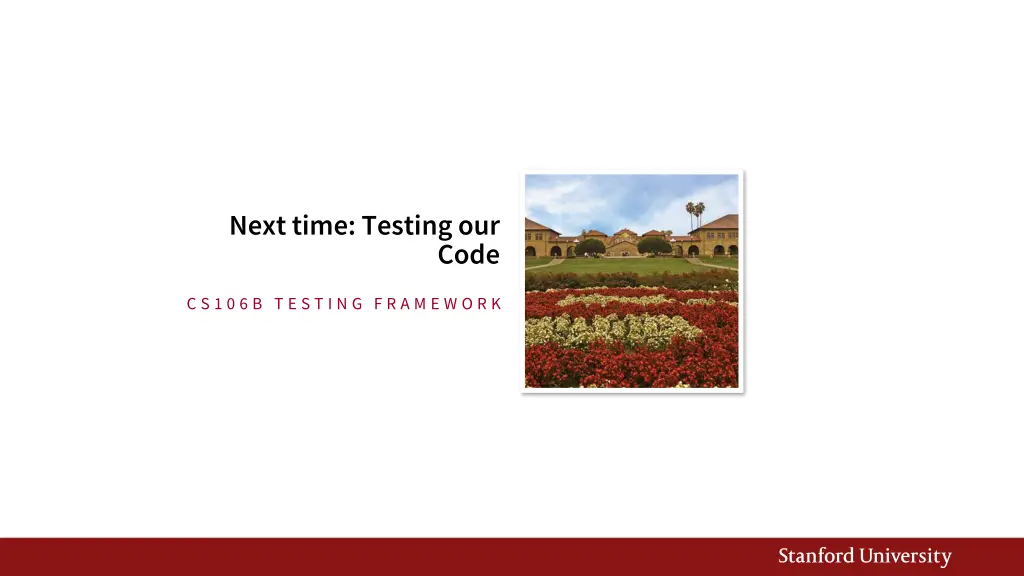 Next time: Testing our Code

CS106B TESTING FRAMEWORK

Stanford University